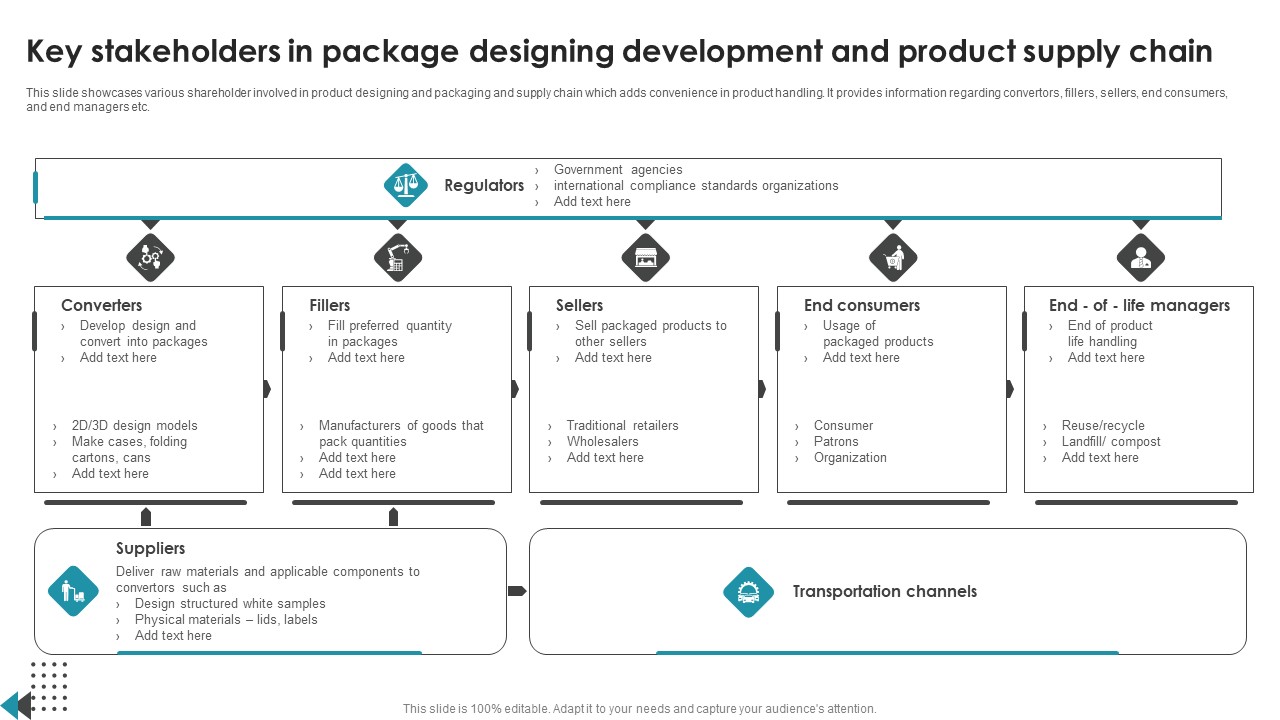 Key stakeholders in package designing development and product supply chain

This slide showcases various shareholder involved in product designing and packaging and supply chain which adds convenience in product handling. It provides information regarding convertors, fillers, sellers, end consumers, and end managers etc.

Regulators
› Government agencies
› international compliance standards organizations
› Add text here

Converters
› Develop design and convert into packages
› Add text here

› 2D/3D design models
› Make cases, folding cartons, cans
› Add text here

Fillers
› Fill preferred quantity in packages
› Add text here

› Manufacturers of goods that pack quantities
› Add text here
› Add text here

Sellers
› Sell packaged products to other sellers
› Add text here

› Traditional retailers
› Wholesalers
› Add text here

End consumers
› Usage of packaged products
› Add text here

› Consumer
› Patrons
› Organization

End - of - life managers
› End of product life handling
› Add text here

› Reuse/recycle
› Landfill/ compost
› Add text here

Suppliers
Deliver raw materials and applicable components to convertors such as
› Design structured white samples
› Physical materials – lids, labels
› Add text here

Transportation channels

This slide is 100% editable. Adapt it to your needs and capture your audience's attention.